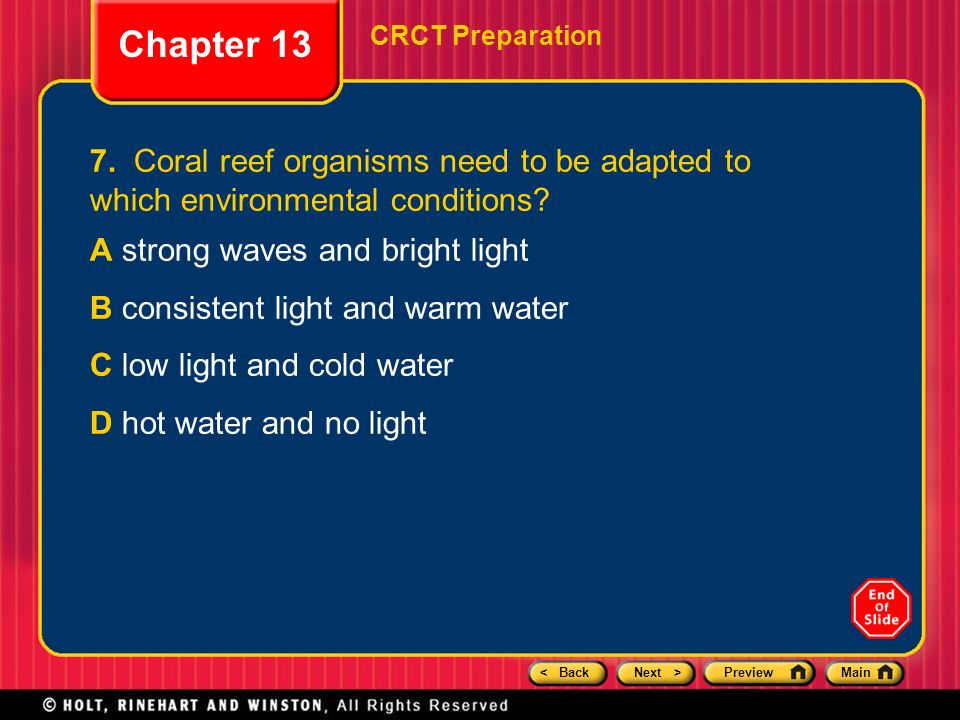 Chapter 13

CRCT Preparation

7. Coral reef organisms need to be adapted to which environmental conditions?

A strong waves and bright light

B consistent light and warm water

C low light and cold water

D hot water and no light

End Of Slide

< Back  Next >  Preview  Main

© HOLT, RINEHART AND WINSTON, All Rights Reserved